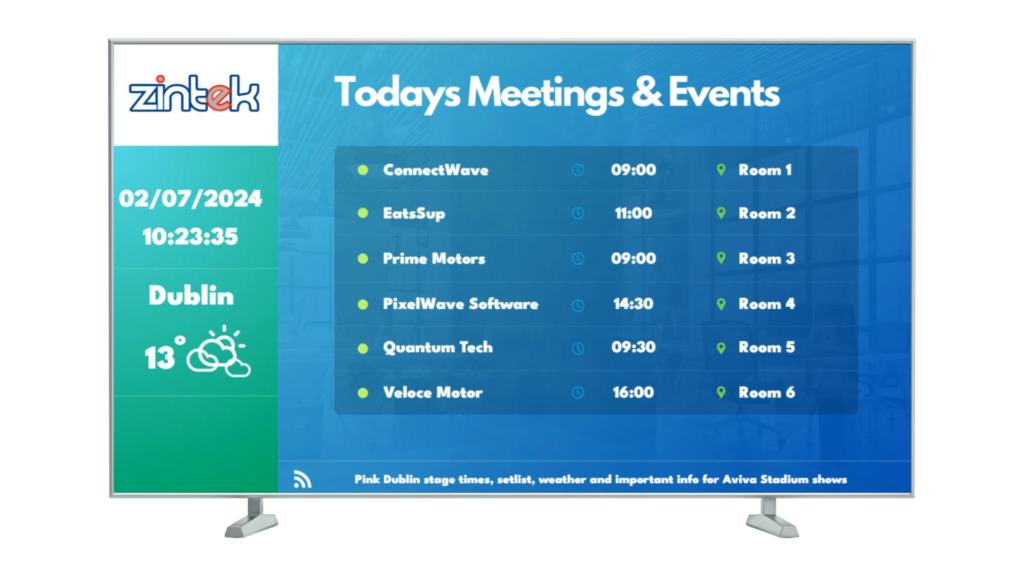 zintek

02/07/2024
10:23:35

Dublin

13°

Todays Meetings & Events

| ConnectWave | 09:00 | Room 1 |
|---|---|---|
| EatsSup | 11:00 | Room 2 |
| Prime Motors | 09:00 | Room 3 |
| PixelWave Software | 14:30 | Room 4 |
| Quantum Tech | 09:30 | Room 5 |
| Veloce Motor | 16:00 | Room 6 |

Pink Dublin stage times, setlist, weather and important info for Aviva Stadium shows